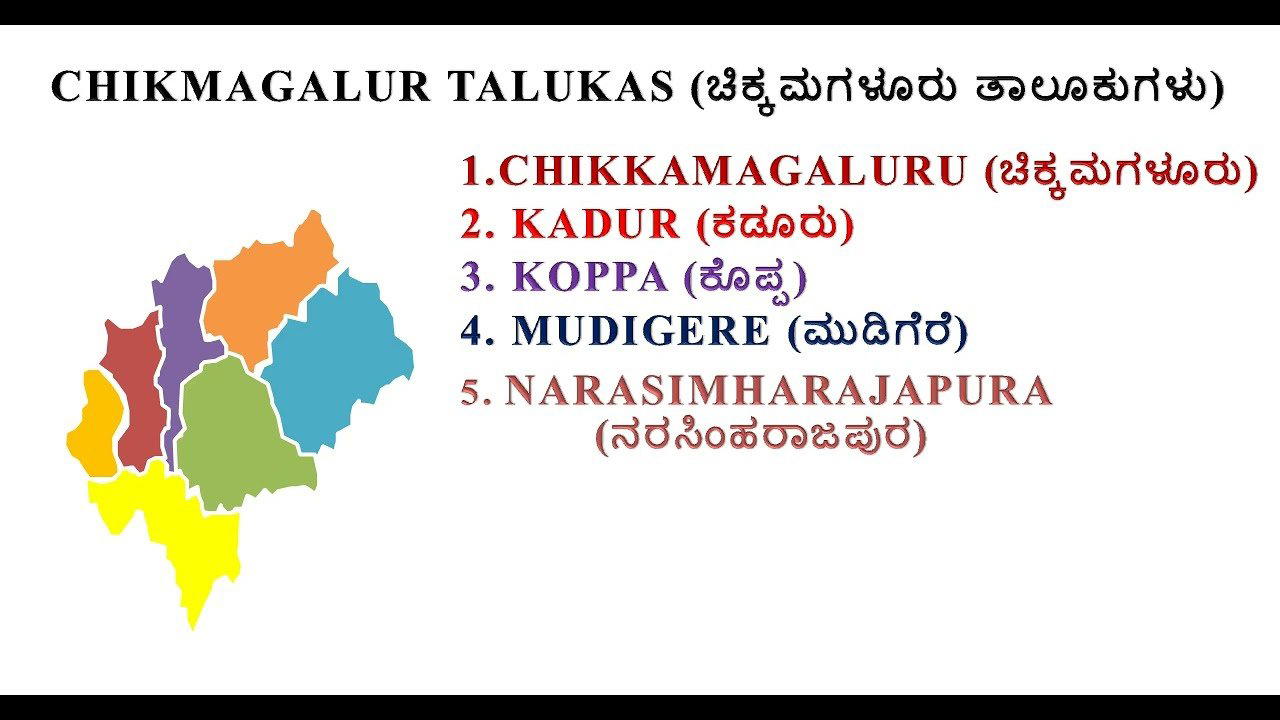 CHIKMAGALUR TALUKAS (ಚಿಕ್ಕಮಗಳೂರು ತಾಲೂಕುಗಳು)

1.CHIKKAMAGALURU (ಚಿಕ್ಕಮಗಳೂರು)
2. KADUR (ಕಡೂರು)
3. KOPPA (ಕೊಪ್ಪ)
4. MUDIGERE (ಮುಡಿಗೆರೆ)
5. NARASIMHARAJAPURA (ನರಸಿಂಹರಾಜಪುರ)